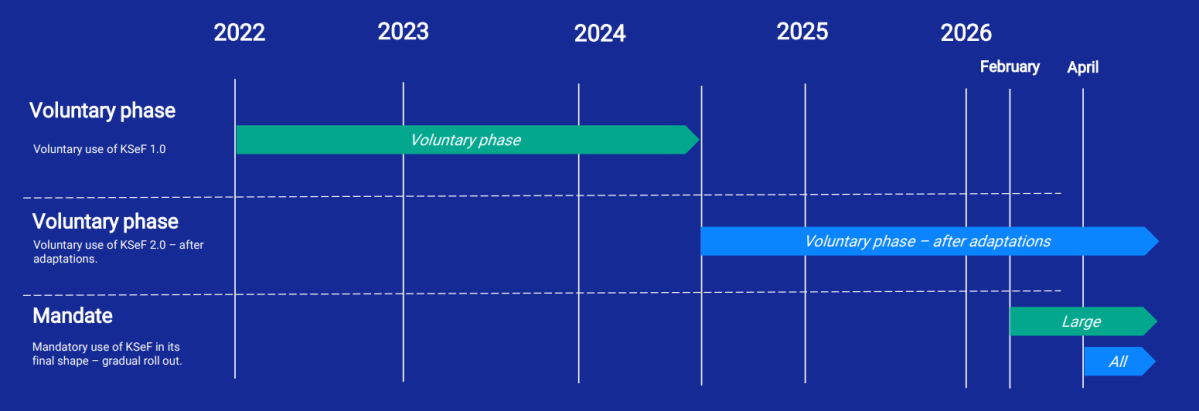 2022 2023 2024 2025 2026

February April

Voluntary phase

Voluntary use of KSeF 1.0

Voluntary phase

Voluntary phase

Voluntary use of KSeF 2.0 – after adaptations.

Voluntary phase – after adaptations

Mandate

Mandatory use of KSeF in its final shape – gradual roll out.

Large

All